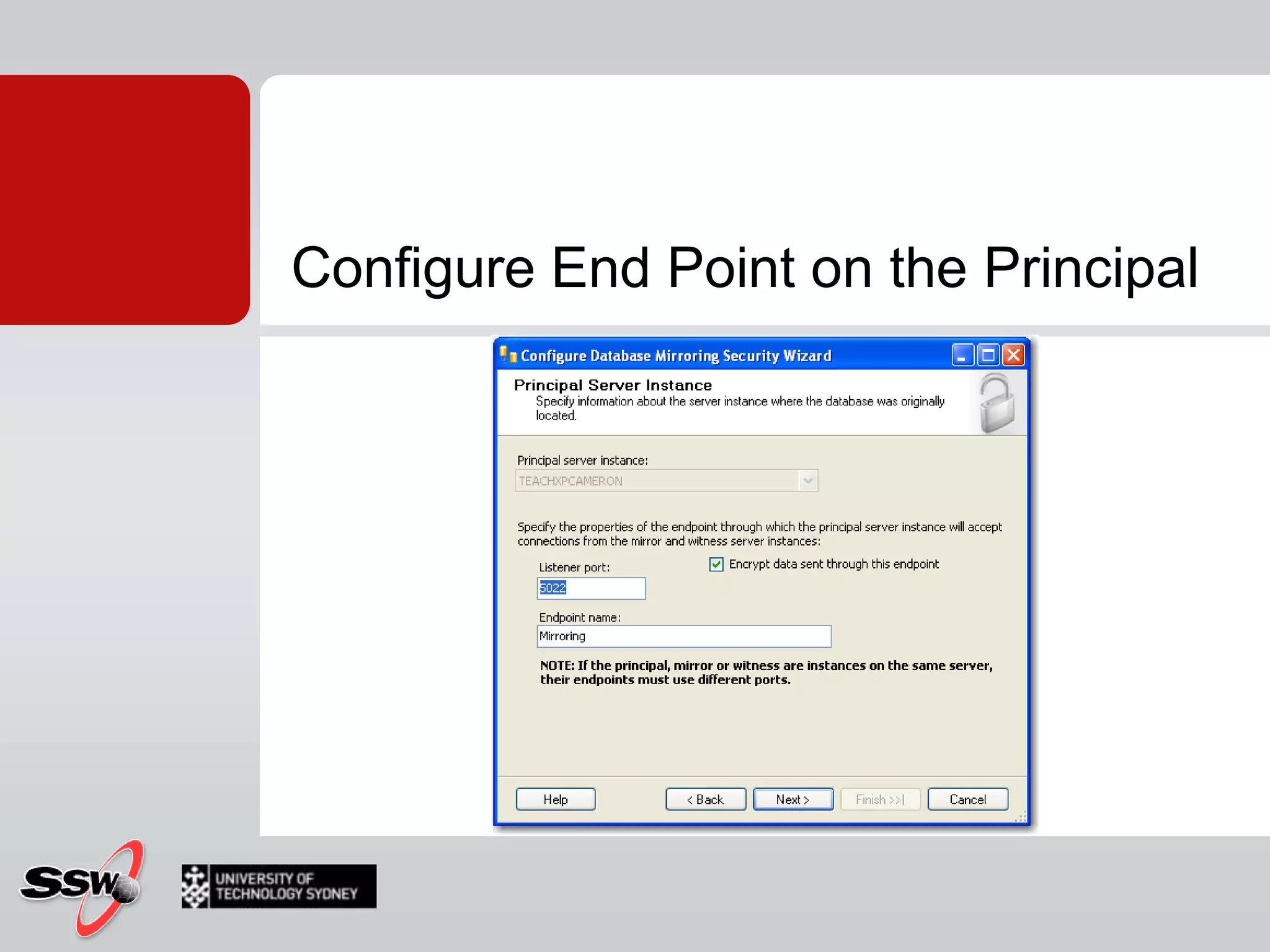 Configure End Point on the Principal

Configure Database Mirroring Security Wizard

Principal Server Instance

Specify information about the server instance where the database was originally located.

Principal server instance:

TEACHXPCAMERON

Specify the properties of the endpoint through which the principal server instance will accept connections from the mirror and witness server instances:

Listener port:

5022

Encrypt data sent through this endpoint

Endpoint name:

Mirroring

NOTE: If the principal, mirror or witness are instances on the same server, their endpoints must use different ports.

Help

< Back

Next >

Finish >>|

Cancel

SSW

UNIVERSITY OF TECHNOLOGY SYDNEY